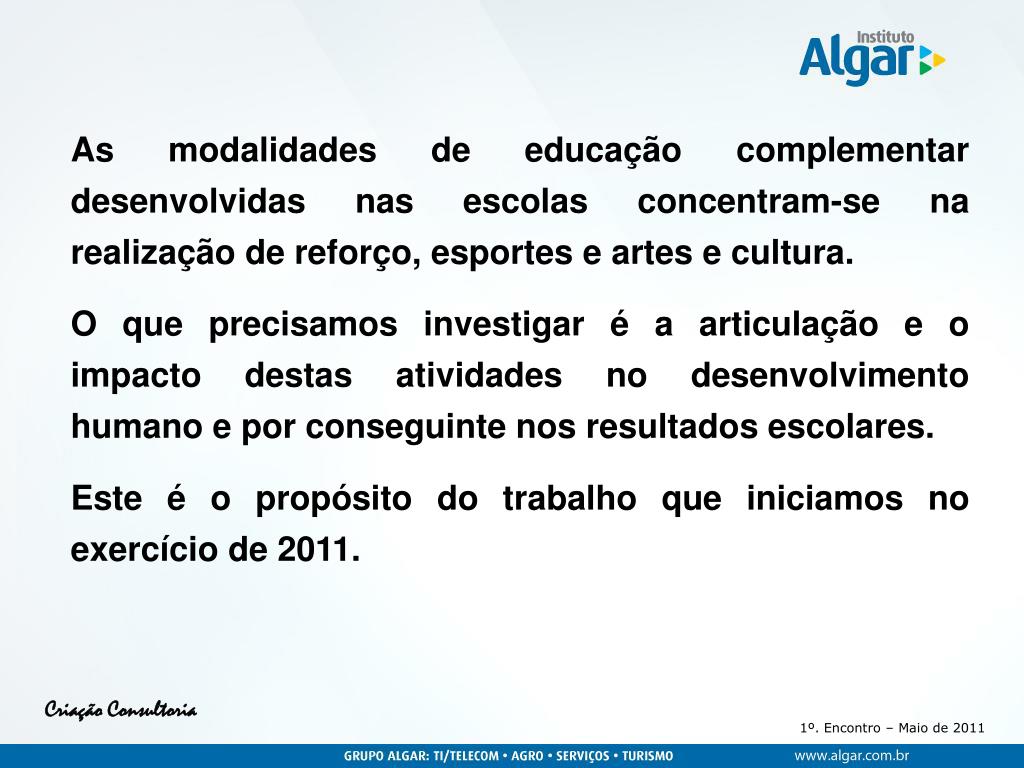 Instituto
Algar

As modalidades de educação complementar desenvolvidas nas escolas concentram-se na realização de reforço, esportes e artes e cultura.

O que precisamos investigar é a articulação e o impacto destas atividades no desenvolvimento humano e por conseguinte nos resultados escolares.

Este é o propósito do trabalho que iniciamos no exercício de 2011.

Criação Consultoria

1º. Encontro – Maio de 2011

GRUPO ALGAR: TI/TELECOM • AGRO • SERVIÇOS • TURISMO

www.algar.com.br